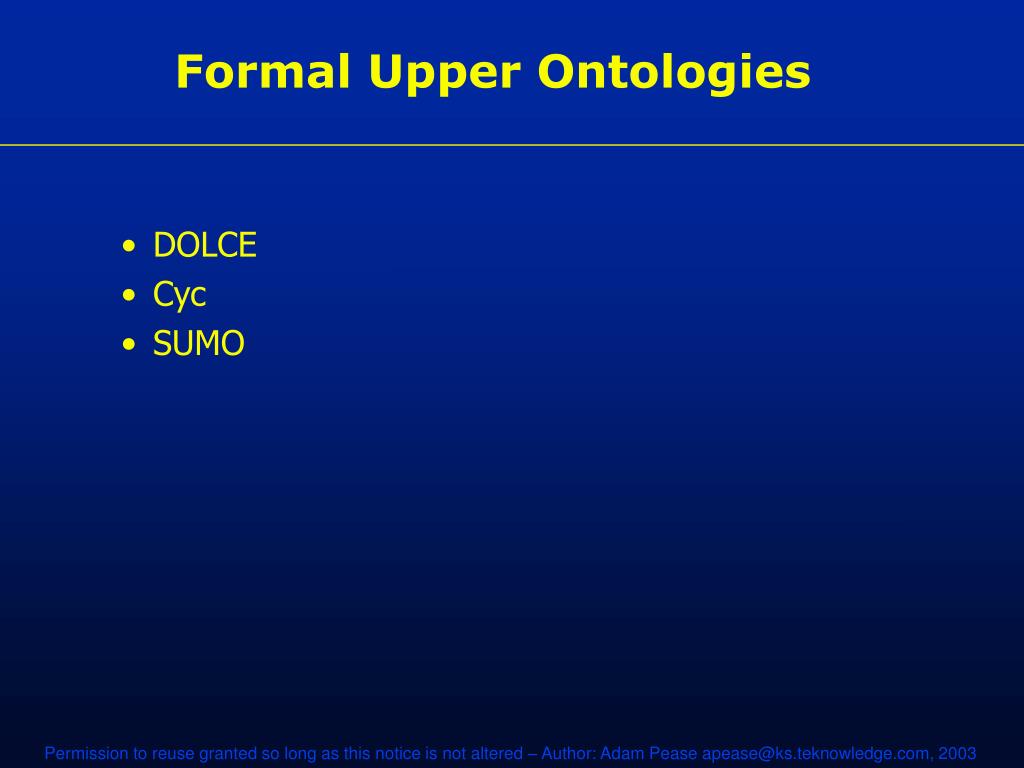 Formal Upper Ontologies

• DOLCE
• Cyc
• SUMO

Permission to reuse granted so long as this notice is not altered – Author: Adam Pease apease@ks.teknowledge.com, 2003